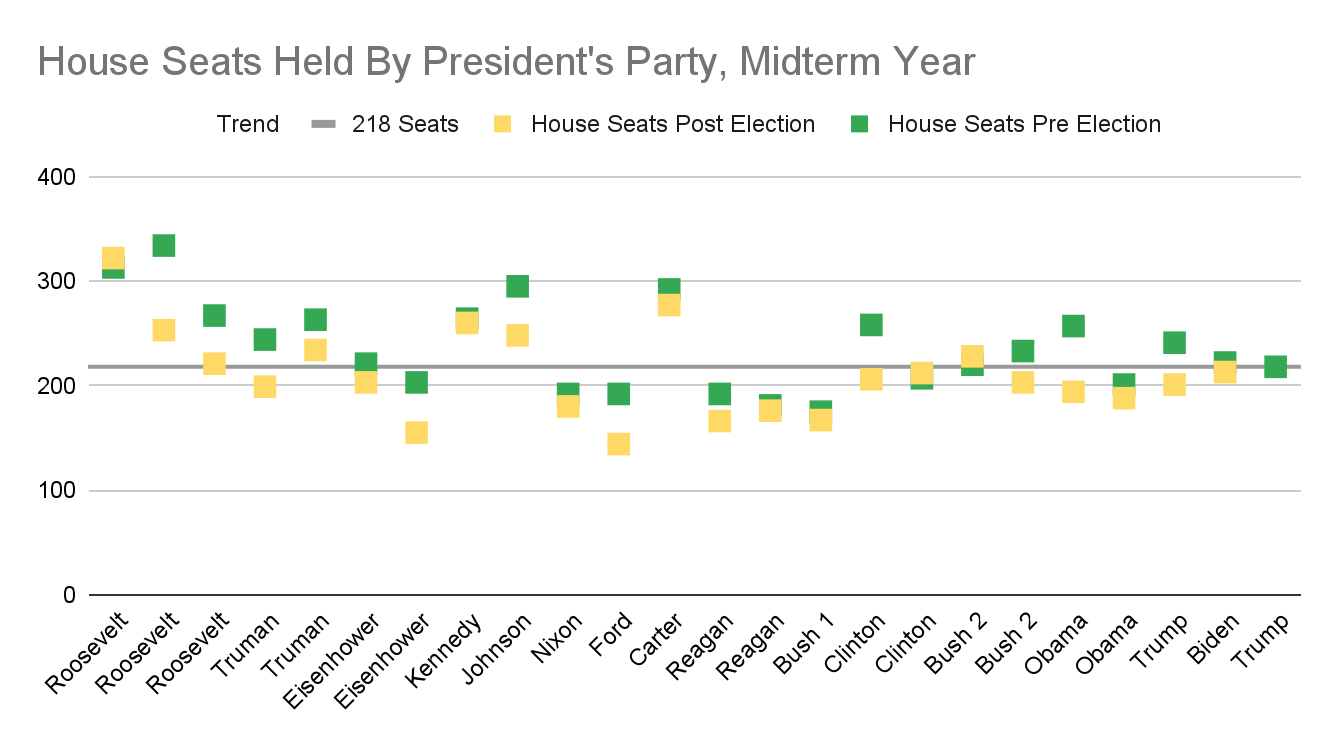 House Seats Held By President's Party, Midterm Year

Trend 218 Seats House Seats Post Election House Seats Pre Election

400
300
200
100
0

Roosevelt
Roosevelt
Roosevelt
Truman
Truman
Eisenhower
Eisenhower
Kennedy
Johnson
Nixon
Ford
Carter
Reagan
Reagan
Bush 1
Clinton
Clinton
Bush 2
Bush 2
Obama
Obama
Trump
Biden
Trump